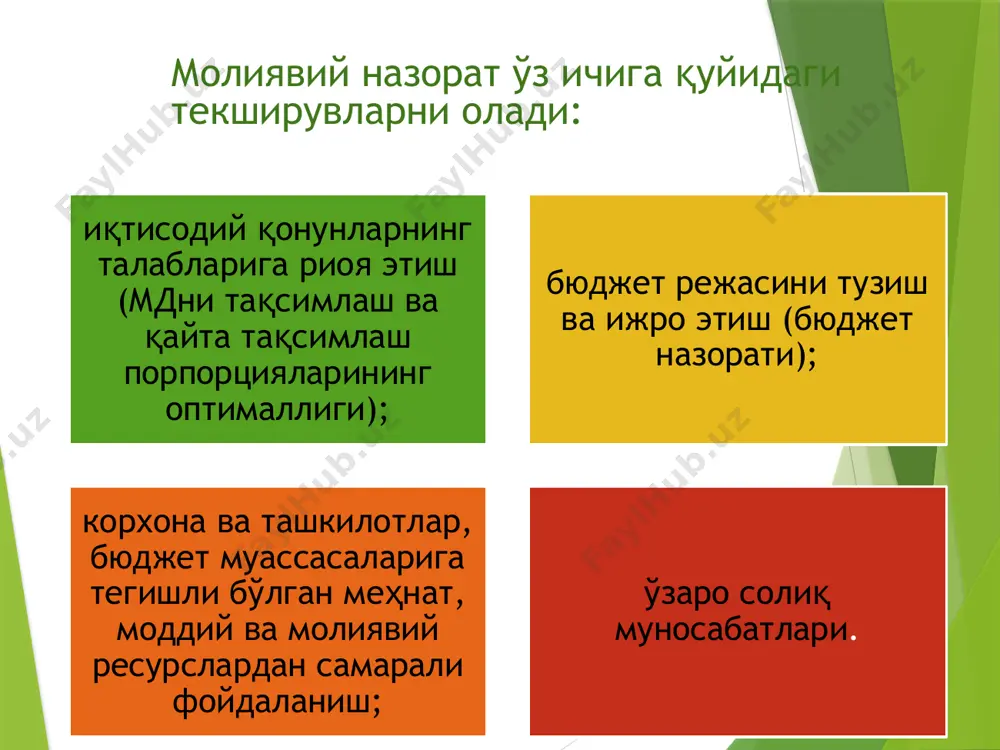 Молиявий назорат ўз ичига қуйидаги текширувларни олади:

иқтисодий қонунларнинг талабларига риоя этиш (МДни тақсимлаш ва қайта тақсимлаш порпорцияларининг оптималлиги);

бюджет режасини тузиш ва ижро этиш (бюджет назорати);

корхона ва ташкилотлар, бюджет муассасаларига тегишли бўлган меҳнат, моддий ва молиявий ресурслардан самарали фойдаланиш;

ўзаро солиқ муносабатлари.

FaylHub.uz